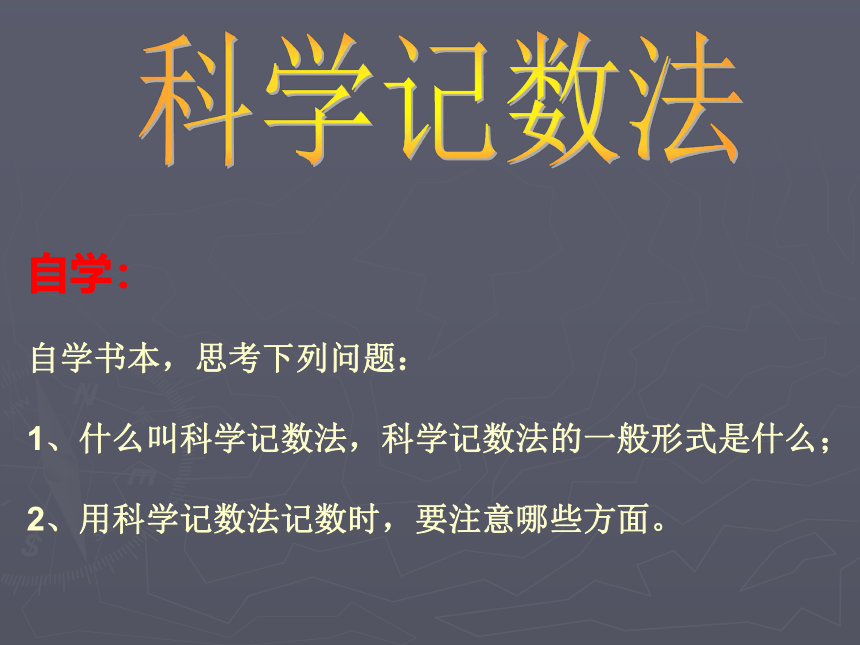 科学记数法

自学:

自学书本，思考下列问题：

1、什么叫科学记数法，科学记数法的一般形式是什么；

2、用科学记数法记数时，要注意哪些方面。